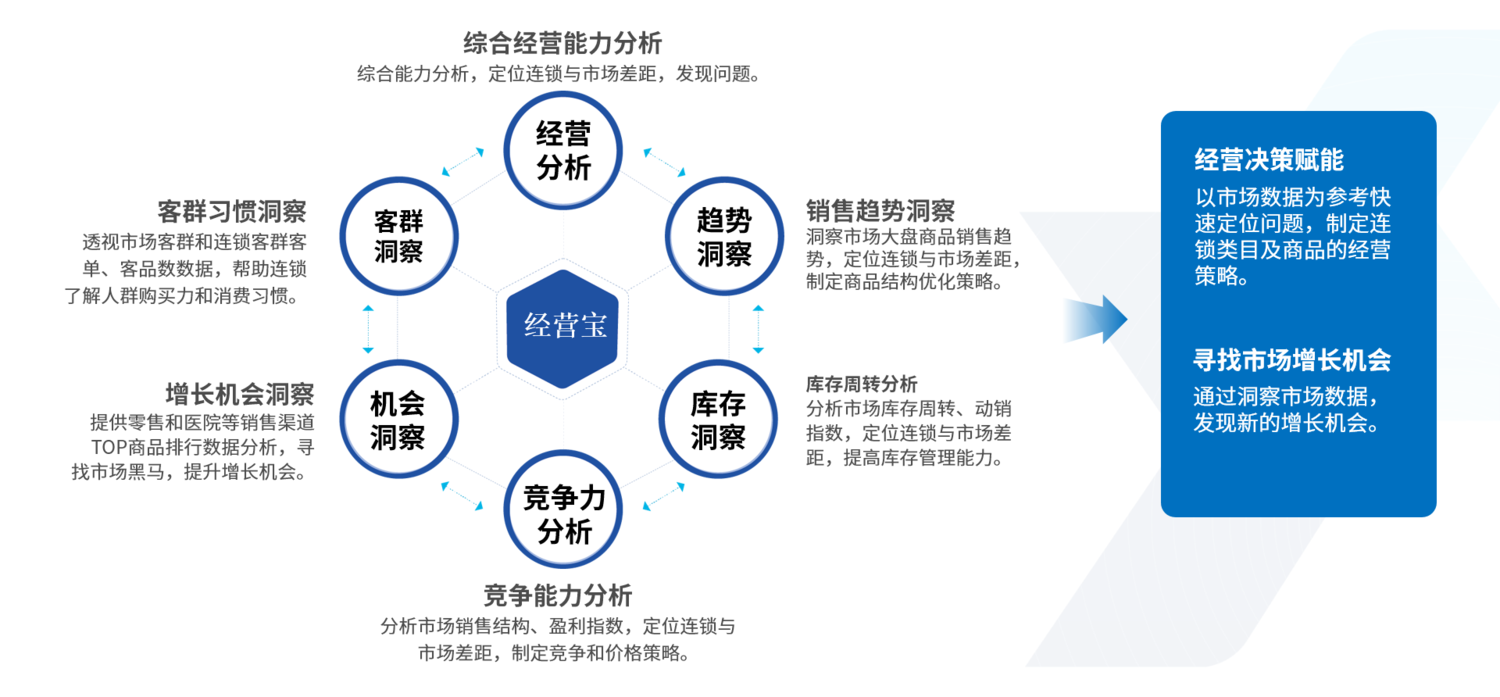 综合经营能力分析
综合能力分析，定位连锁与市场差距，发现问题。

经营分析

客群习惯洞察
透视市场客群和连锁客群客单、客品数数据，帮助连锁了解人群购买力和消费习惯。

客群洞察

趋势洞察

销售趋势洞察
洞察市场大盘商品销售趋势，定位连锁与市场差距，制定商品结构优化策略。

经营宝

增长机会洞察
提供零售和医院等销售渠道TOP商品排行数据分析，寻找市场黑马，提升增长机会。

机会洞察

库存洞察

库存周转分析
分析市场库存周转、动销指数，定位连锁与市场差距，提高库存管理能力。

竞争力分析

竞争能力分析
分析市场销售结构、盈利指数，定位连锁与市场差距，制定竞争和价格策略。

经营决策赋能
以市场数据为参考快速定位问题，制定连锁类目及商品的经营策略。

寻找市场增长机会
通过洞察市场数据，发现新的增长机会。